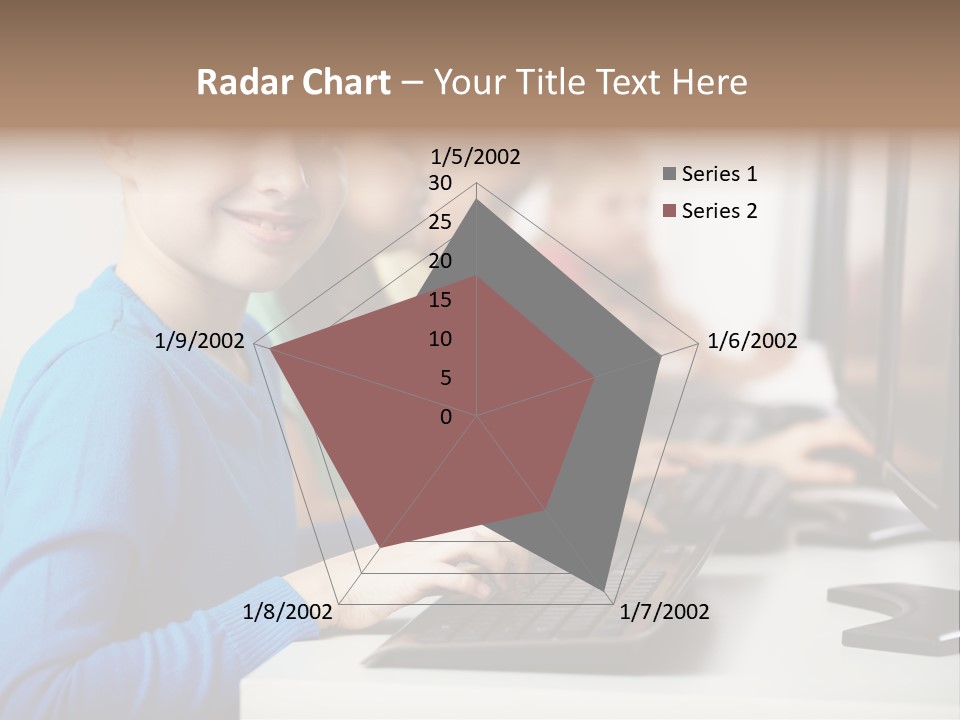 Radar Chart – Your Title Text Here

1/5/2002
30
25
20
15
10
5
0
1/6/2002
1/7/2002
1/8/2002
1/9/2002

Series 1
Series 2